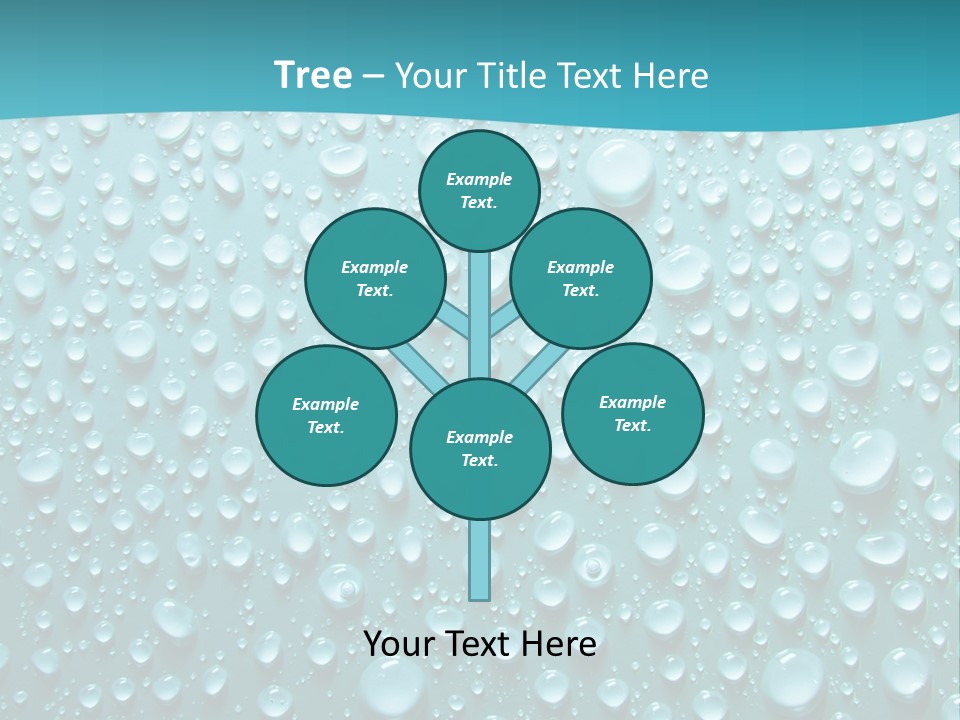 Tree – Your Title Text Here

Example Text.

Example Text.

Example Text.

Example Text.

Example Text.

Example Text.

Your Text Here